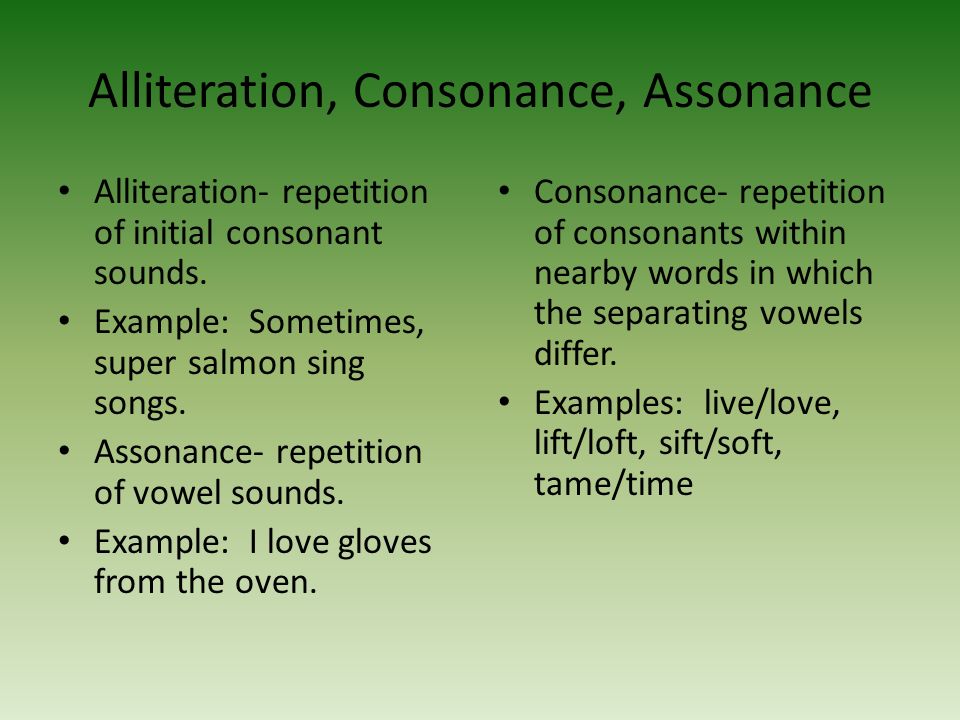 Alliteration, Consonance, Assonance

• Alliteration- repetition of initial consonant sounds.
• Example: Sometimes, super salmon sing songs.
• Assonance- repetition of vowel sounds.
• Example: I love gloves from the oven.

• Consonance- repetition of consonants within nearby words in which the separating vowels differ.
• Examples: live/love, lift/loft, sift/soft, tame/time